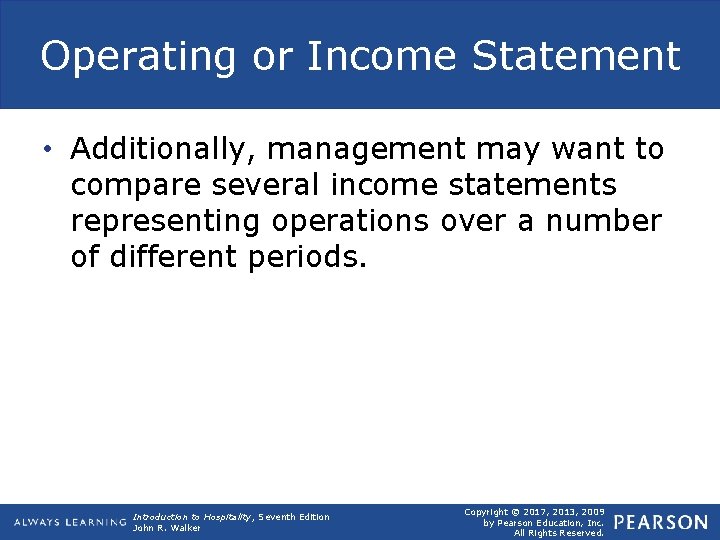 Operating or Income Statement

• Additionally, management may want to compare several income statements representing operations over a number of different periods.

ALWAYS LEARNING

Introduction to Hospitality, Seventh Edition
John R. Walker

Copyright © 2017, 2013, 2009
by Pearson Education, Inc.
All Rights Reserved.

PEARSON